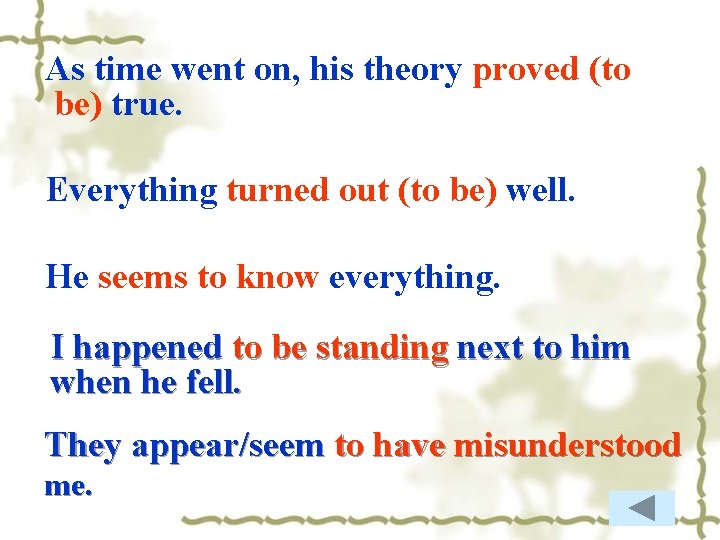 As time went on, his theory proved (to be) true.

Everything turned out (to be) well.

He seems to know everything.

I happened to be standing next to him when he fell.

They appear/seem to have misunderstood me.